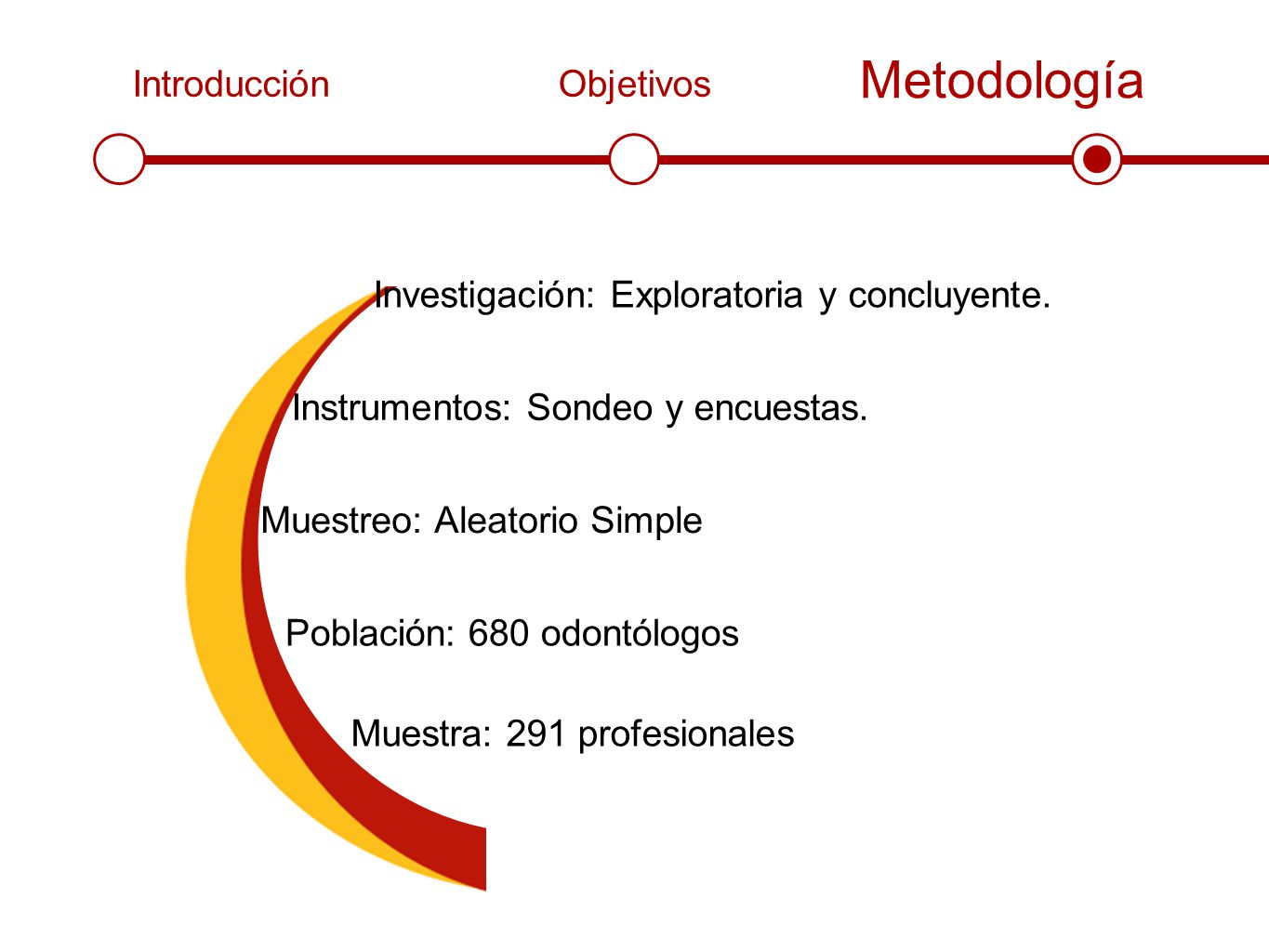 Introducción

Objetivos

Metodología

Investigación: Exploratoria y concluyente.

Instrumentos: Sondeo y encuestas.

Muestreo: Aleatorio Simple

Población: 680 odontólogos

Muestra: 291 profesionales